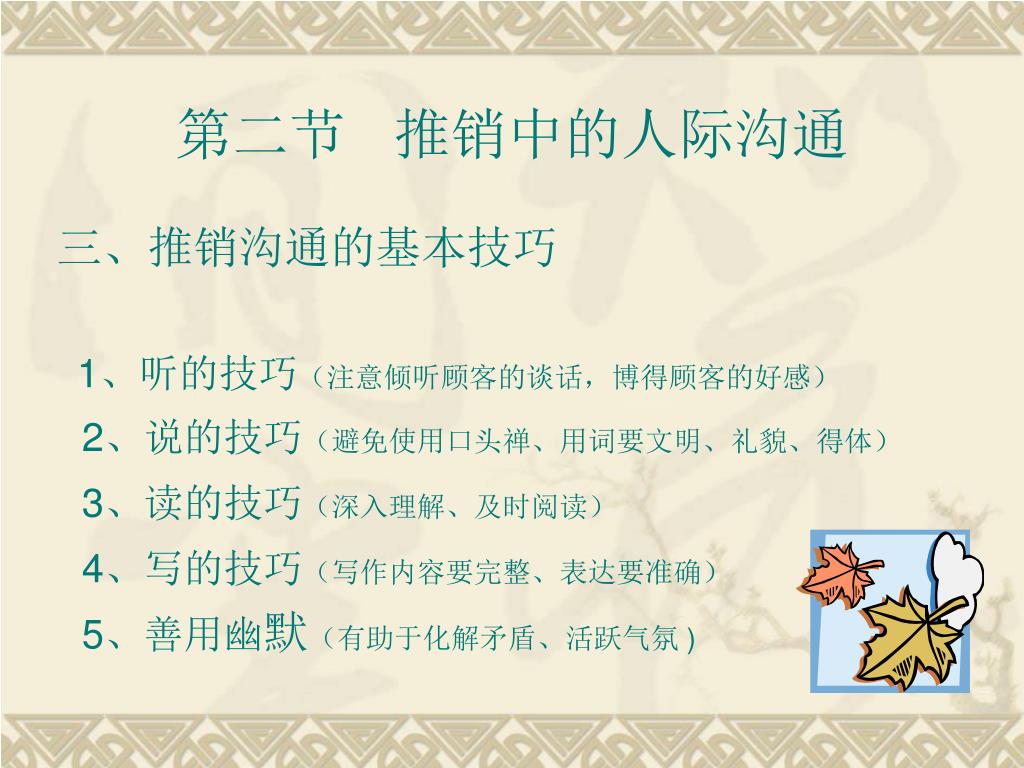 第二节　推销中的人际沟通

三、推销沟通的基本技巧

1、听的技巧（注意倾听顾客的谈话，博得顾客的好感）

2、说的技巧（避免使用口头禅、用词要文明、礼貌、得体）

3、读的技巧（深入理解、及时阅读）

4、写的技巧（写作内容要完整、表达要准确）

5、善用幽默（有助于化解矛盾、活跃气氛）